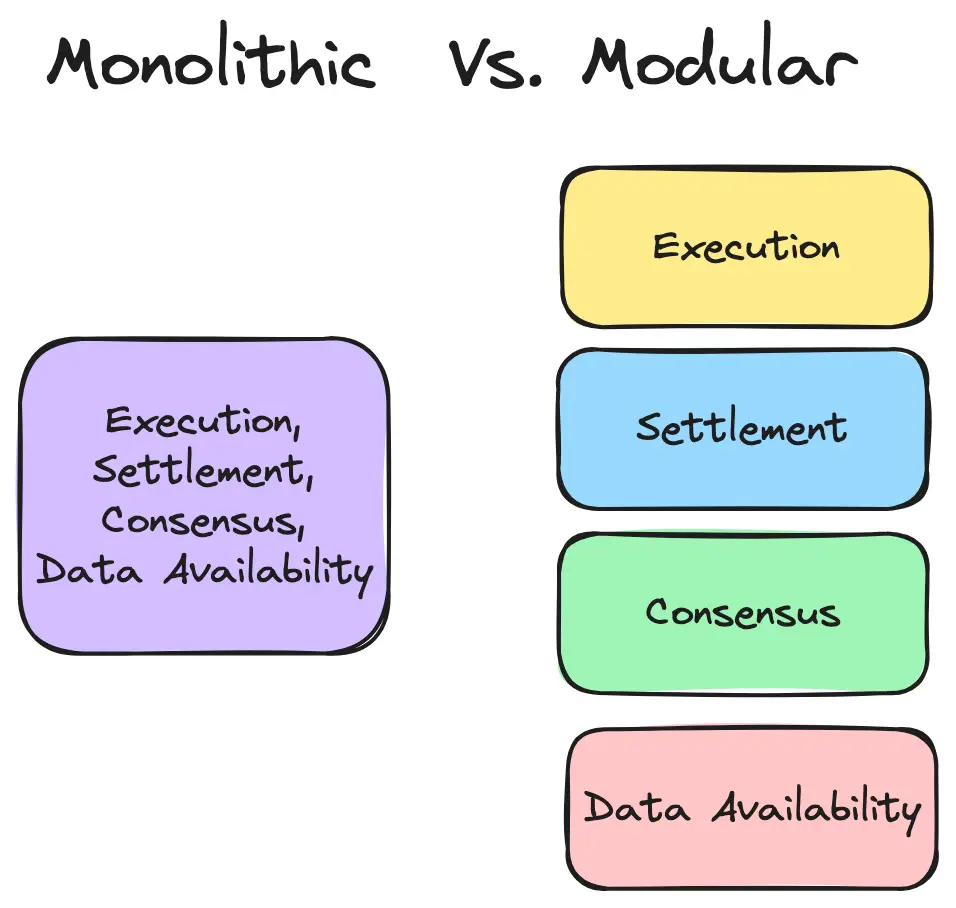 Monolithic Vs. Modular

Execution, Settlement, Consensus, Data Availability

Execution

Settlement

Consensus

Data Availability